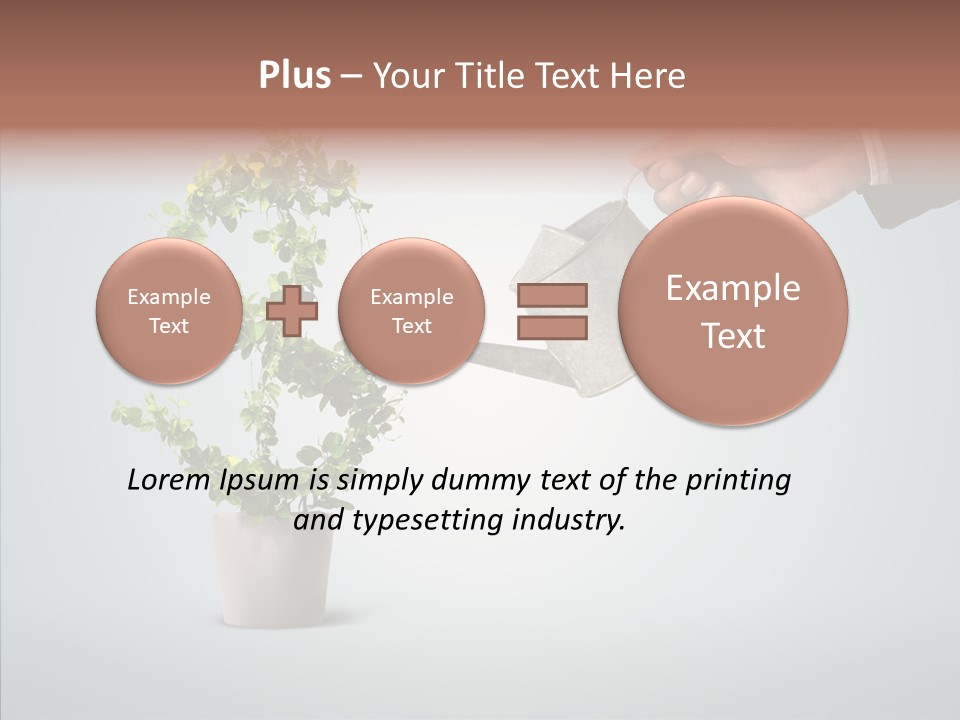 Plus – Your Title Text Here

Example Text

Example Text

Example Text

Lorem Ipsum is simply dummy text of the printing and typesetting industry.